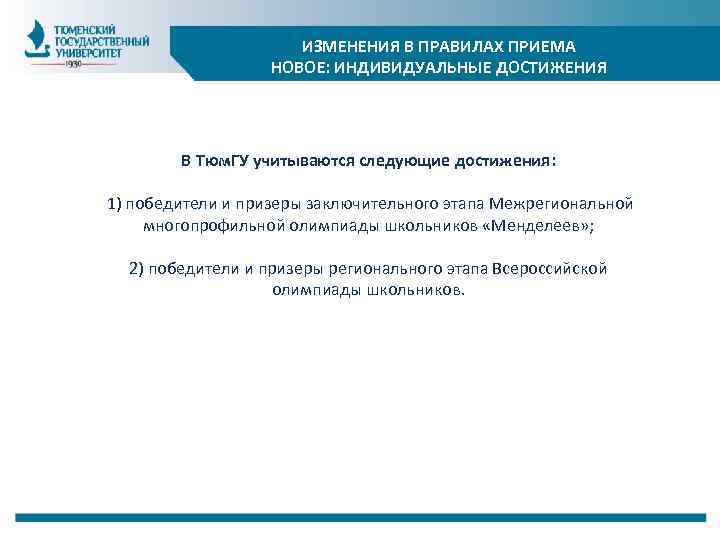 ТЮМЕНСКИЙ ГОСУДАРСТВЕННЫЙ УНИВЕРСИТЕТ
1930

ИЗМЕНЕНИЯ В ПРАВИЛАХ ПРИЕМА
НОВОЕ: ИНДИВИДУАЛЬНЫЕ ДОСТИЖЕНИЯ

В ТюмГУ учитываются следующие достижения:

1) победители и призеры заключительного этапа Межрегиональной многопрофильной олимпиады школьников «Менделеев»;

2) победители и призеры регионального этапа Всероссийской олимпиады школьников.